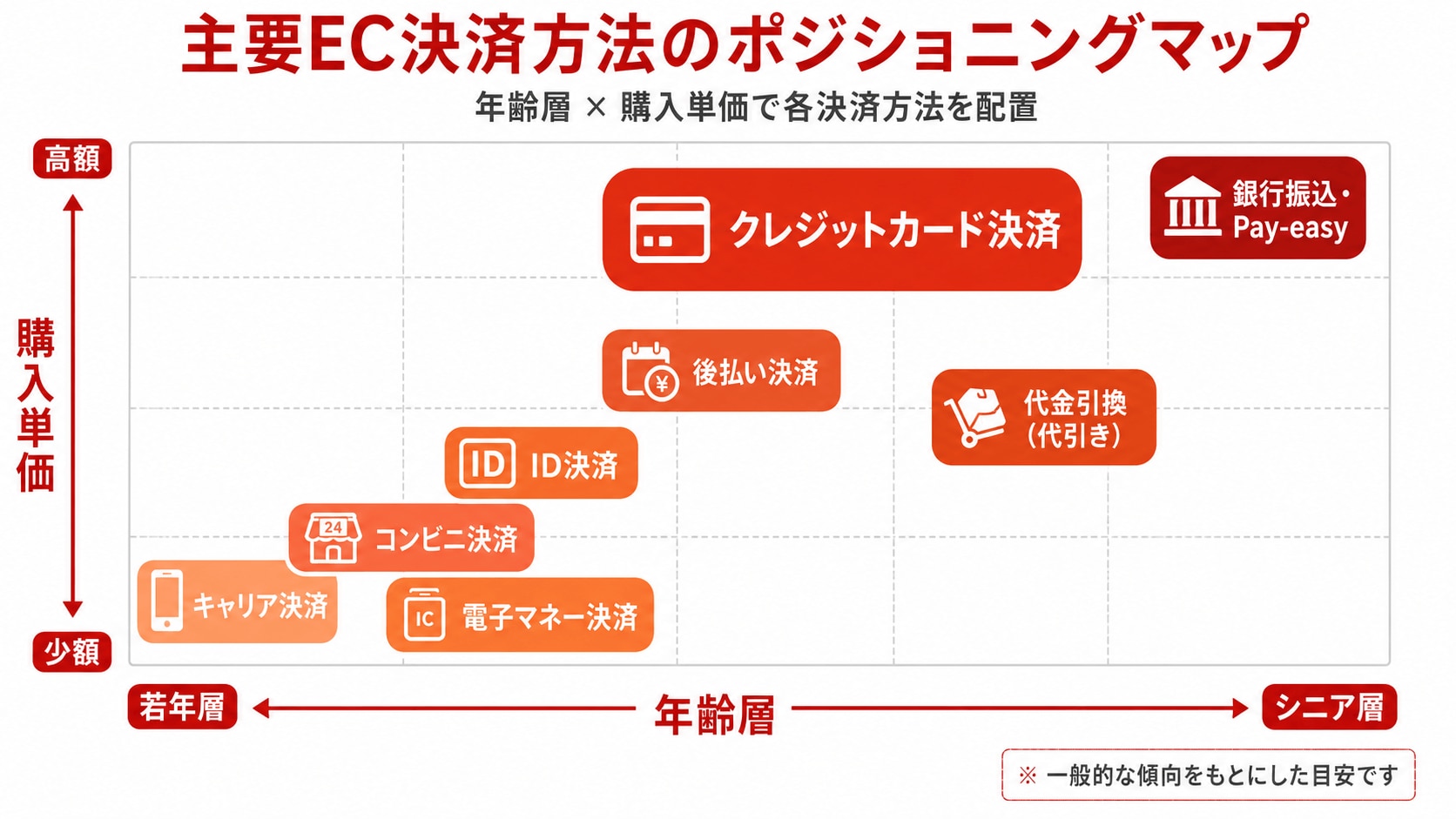 主要EC決済方法のポジショニングマップ

年齢層 × 購入単価で各決済方法を配置

高額

購入単価

少額

クレジットカード決済

銀行振込・Pay-easy

後払い決済

代金引換（代引き）

ID

ID決済

24

コンビニ決済

キャリア決済

IC

電子マネー決済

若年層

年齢層

シニア層

※ 一般的な傾向をもとにした目安です